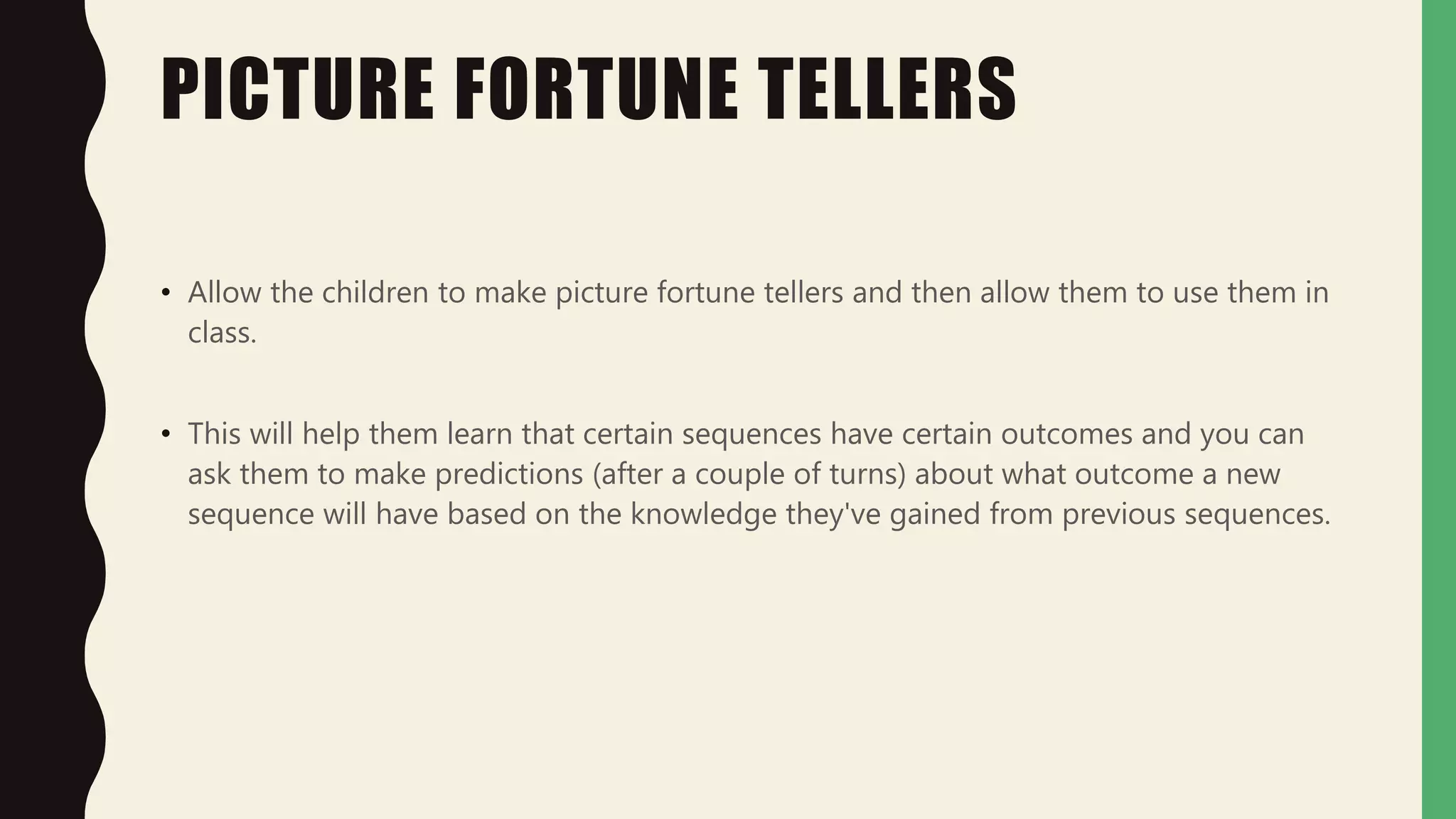 PICTURE FORTUNE TELLERS

• Allow the children to make picture fortune tellers and then allow them to use them in class.

• This will help them learn that certain sequences have certain outcomes and you can ask them to make predictions (after a couple of turns) about what outcome a new sequence will have based on the knowledge they've gained from previous sequences.